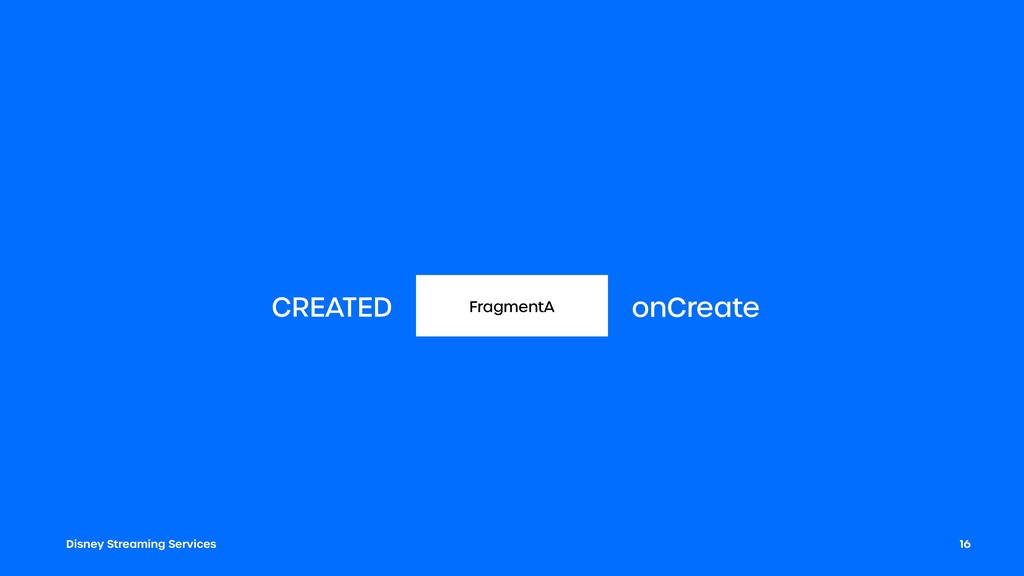 CREATED FragmentA onCreate

Disney Streaming Services 16